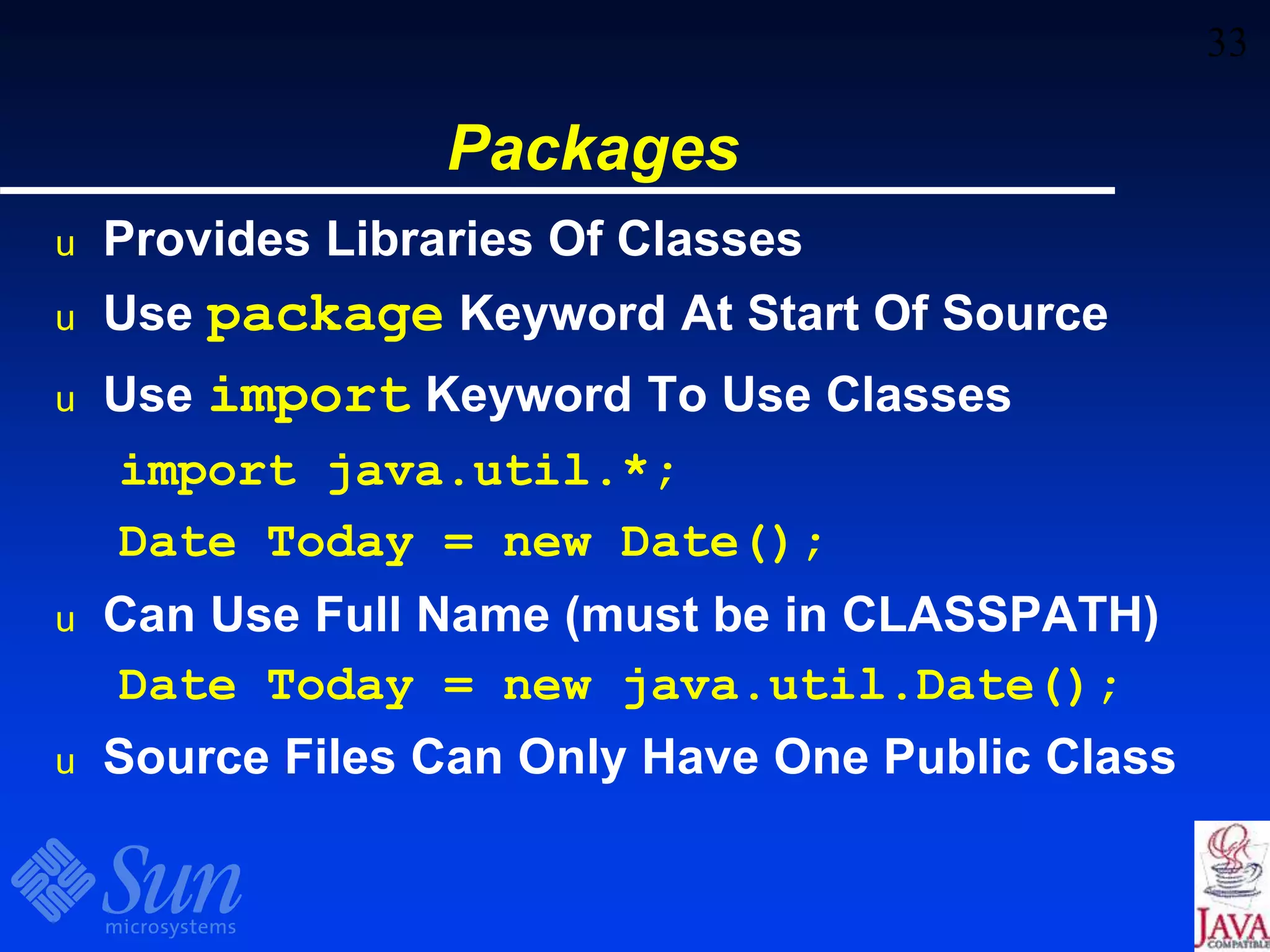 33

Packages

u Provides Libraries Of Classes

u Use package Keyword At Start Of Source

u Use import Keyword To Use Classes

import java.util.*;

Date Today = new Date();

u Can Use Full Name (must be in CLASSPATH)

Date Today = new java.util.Date();

u Source Files Can Only Have One Public Class

Sun microsystems

JAVA COMPATIBLE